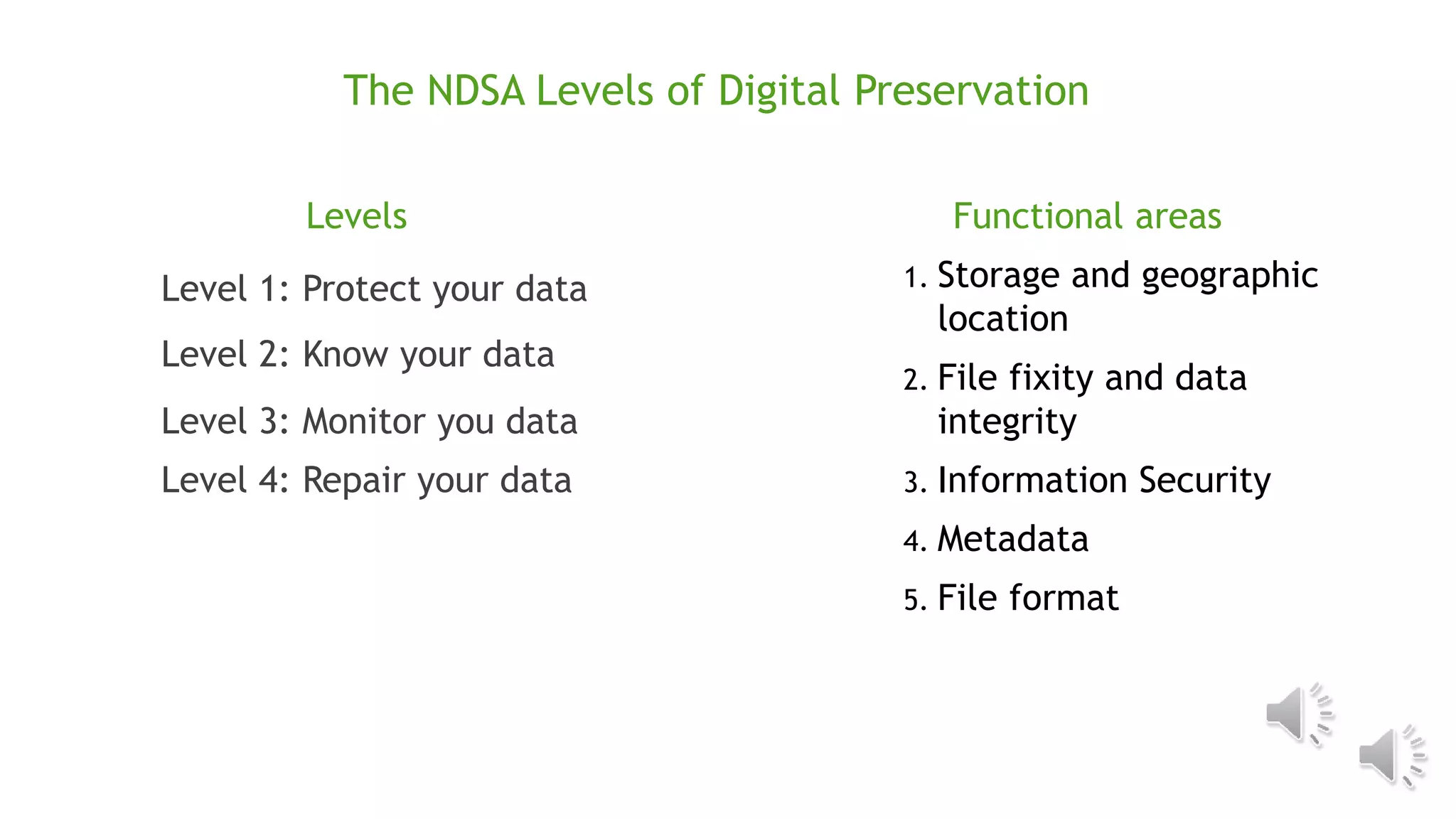 The NDSA Levels of Digital Preservation

Levels

Level 1: Protect your data

Level 2: Know your data

Level 3: Monitor you data

Level 4: Repair your data

Functional areas

1. Storage and geographic location
2. File fixity and data integrity
3. Information Security
4. Metadata
5. File format